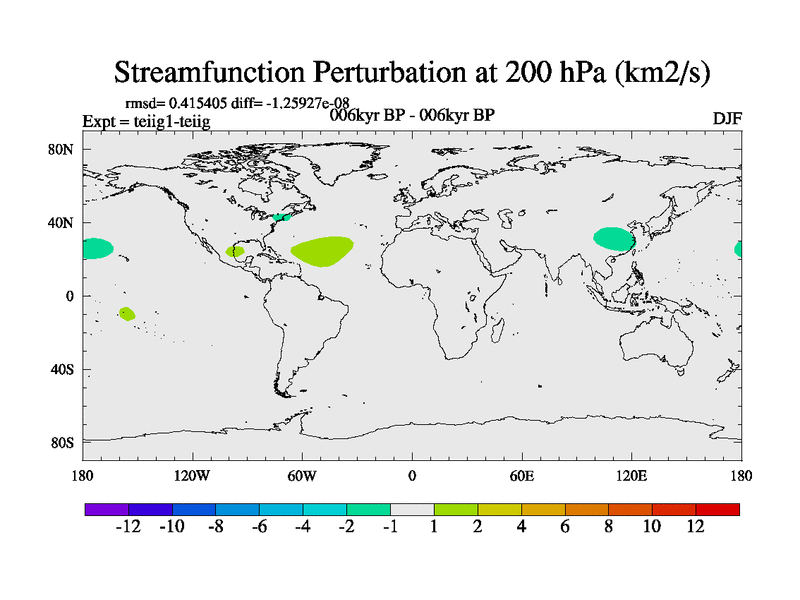 Streamfunction Perturbation at 200 hPa (km2/s)

rmsd= 0.415405 diff= -1.25927e-08
Expt = teiig1-teiig
006kyr BP - 006kyr BP
DJF

80N
40N
0
40S
80S

180
120W
60W
0
60E
120E
180

-12 -10 -8 -6 -4 -2 -1 1 2 4 6 8 10 12